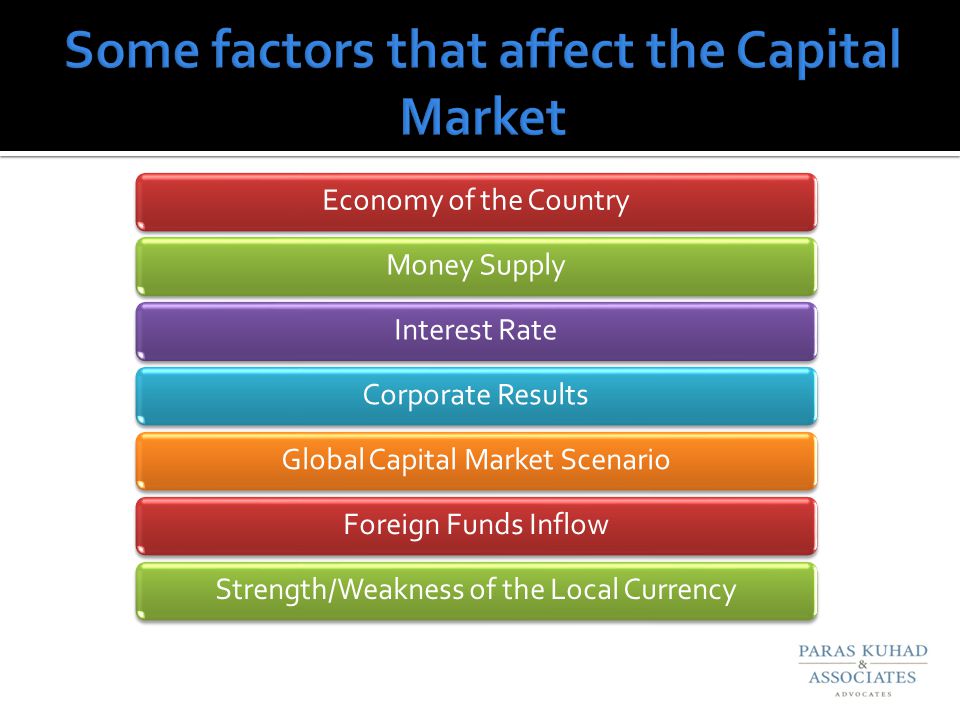 Some factors that affect the Capital Market

Economy of the Country

Money Supply

Interest Rate

Corporate Results

Global Capital Market Scenario

Foreign Funds Inflow

Strength/Weakness of the Local Currency

PARAS KUHAD
&
ASSOCIATES
ADVOCATES